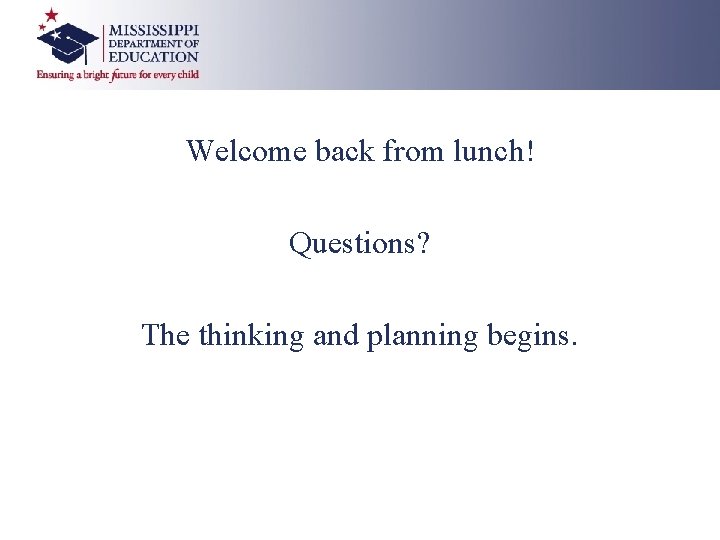 MISSISSIPPI
DEPARTMENT OF
EDUCATION
Ensuring a bright future for every child

Welcome back from lunch!

Questions?

The thinking and planning begins.